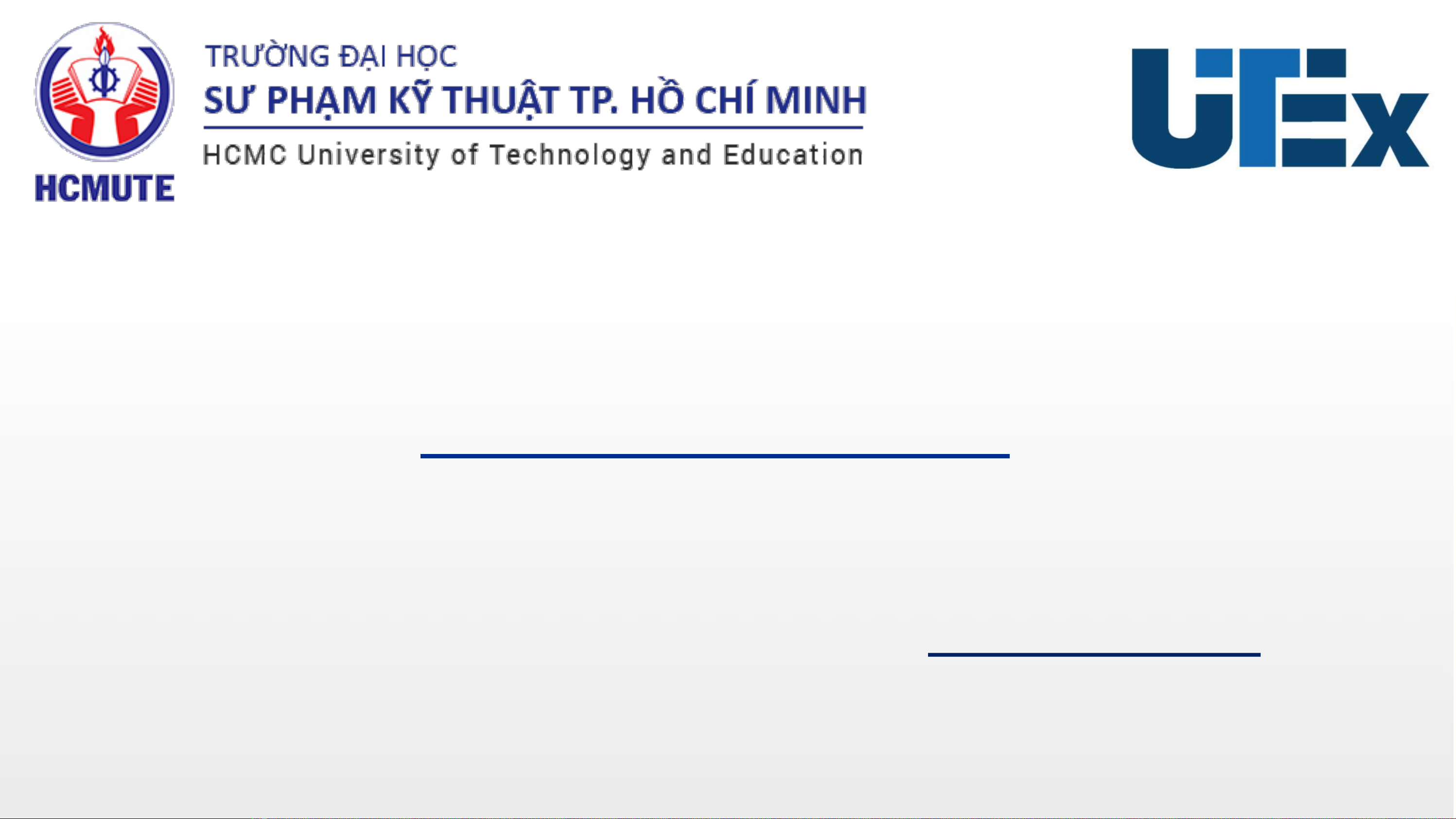 HCMUTE

TRƯỜNG ĐẠI HỌC
SƯ PHẠM KỸ THUẬT TP. HỒ CHÍ MINH
HCMC University of Technology and Education

UTEx